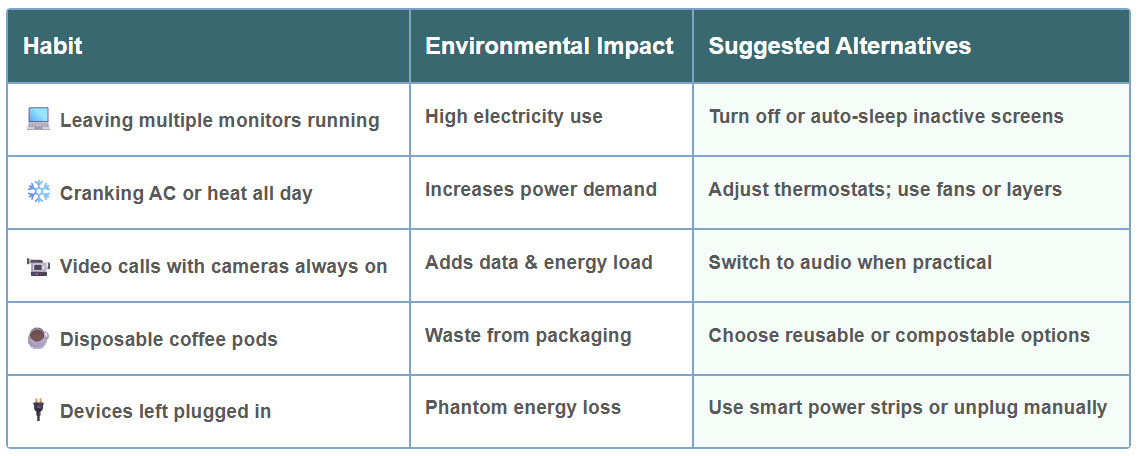 | Habit | Environmental Impact | Suggested Alternatives |
|---|---|---|
| 💻 Leaving multiple monitors running | High electricity use | Turn off or auto-sleep inactive screens |
| ❄️ Cranking AC or heat all day | Increases power demand | Adjust thermostats; use fans or layers |
| 📹 Video calls with cameras always on | Adds data & energy load | Switch to audio when practical |
| ☕ Disposable coffee pods | Waste from packaging | Choose reusable or compostable options |
| 🔌 Devices left plugged in | Phantom energy loss | Use smart power strips or unplug manually |